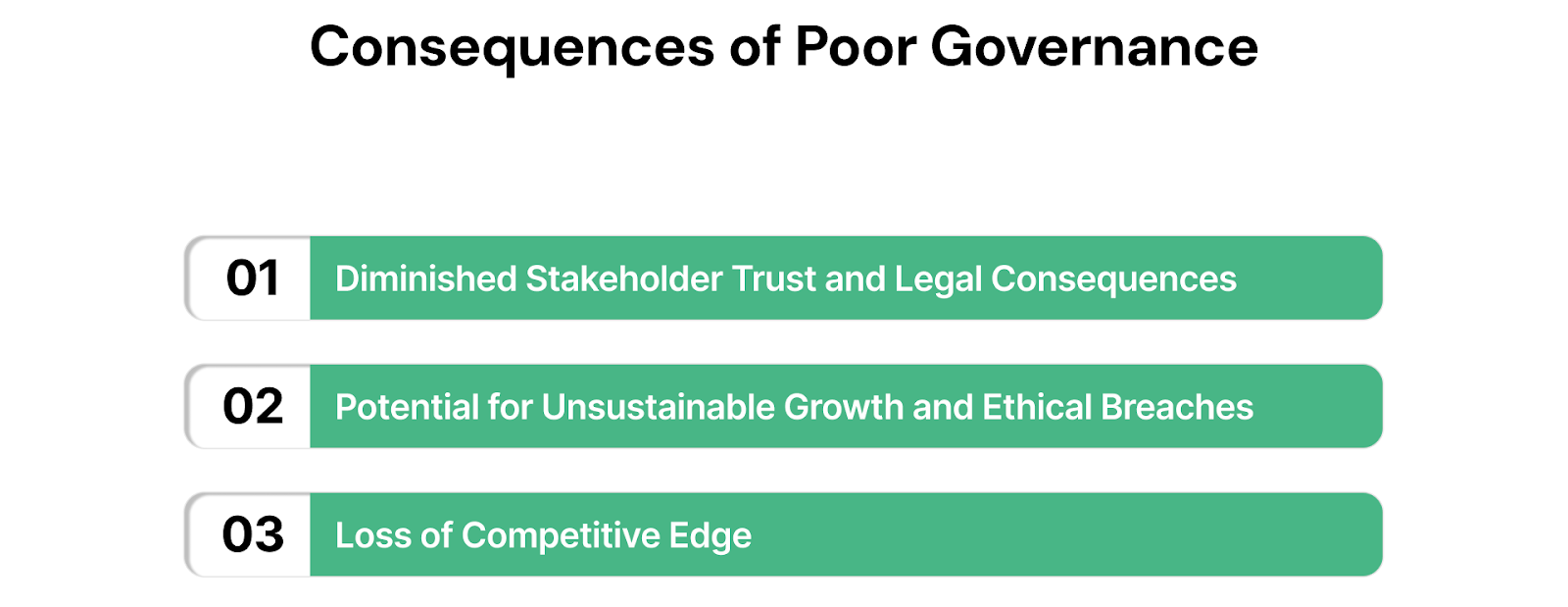 Consequences of Poor Governance

01 Diminished Stakeholder Trust and Legal Consequences

02 Potential for Unsustainable Growth and Ethical Breaches

03 Loss of Competitive Edge